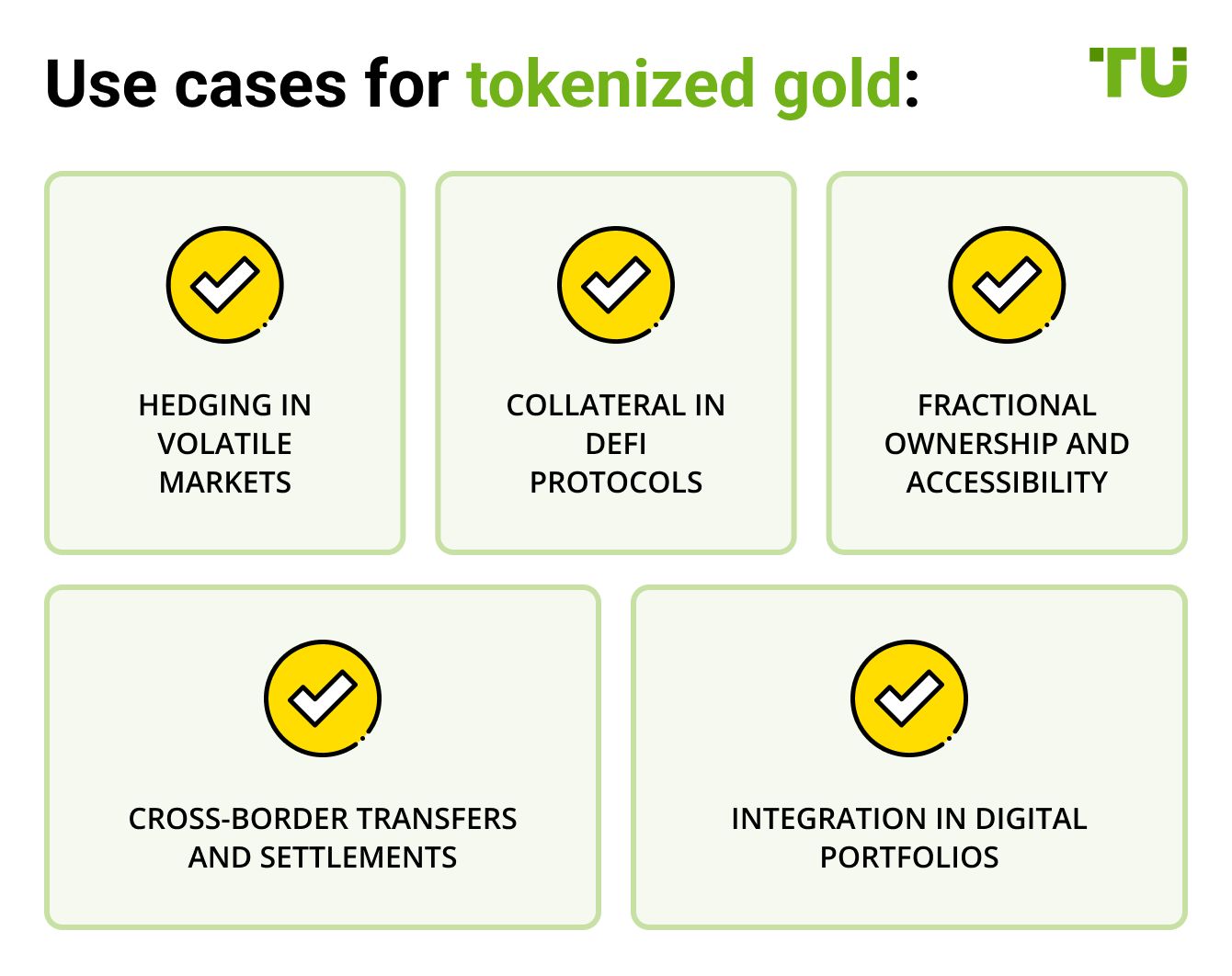 Use cases for tokenized gold:

TU

HEDGING IN VOLATILE MARKETS

COLLATERAL IN DEFI PROTOCOLS

FRACTIONAL OWNERSHIP AND ACCESSIBILITY

CROSS-BORDER TRANSFERS AND SETTLEMENTS

INTEGRATION IN DIGITAL PORTFOLIOS